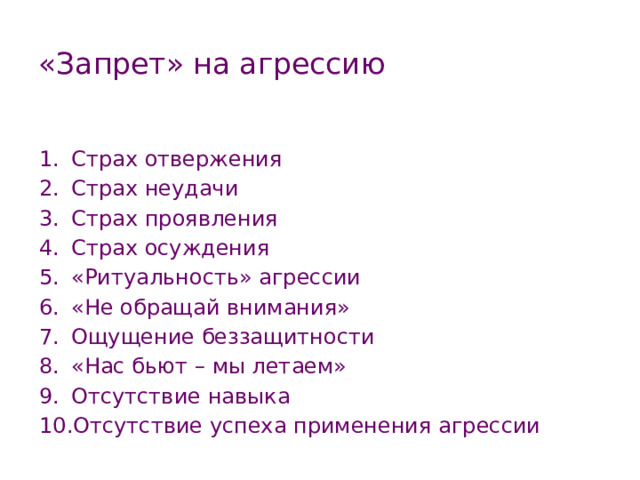 «Запрет» на агрессию

1. Страх отвержения
2. Страх неудачи
3. Страх проявления
4. Страх осуждения
5. «Ритуальность» агрессии
6. «Не обращай внимания»
7. Ощущение беззащитности
8. «Нас бьют – мы летаем»
9. Отсутствие навыка
10. Отсутствие успеха применения агрессии